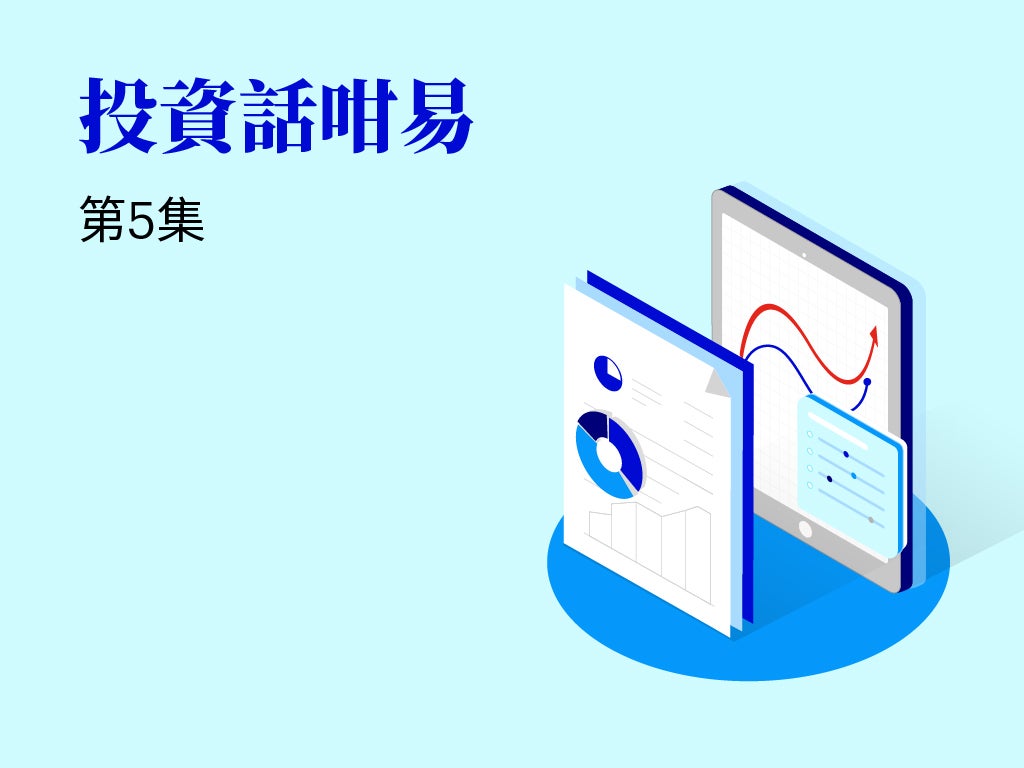 投資話咁易

第5集